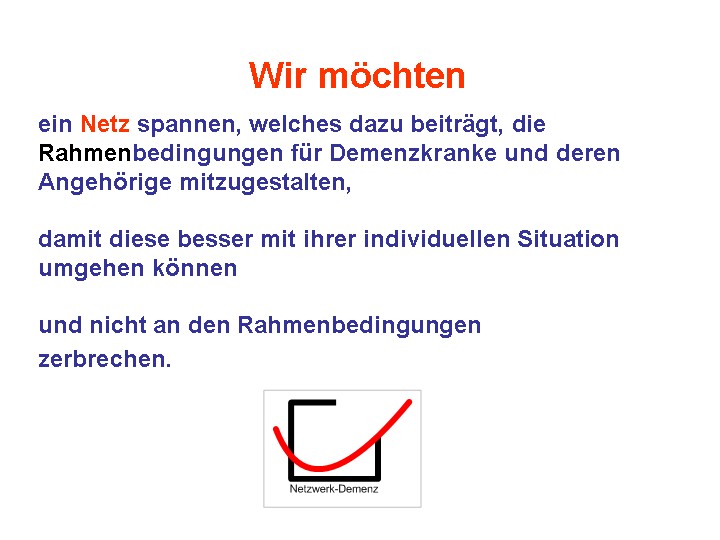 Wir möchten

ein Netz spannen, welches dazu beiträgt, die Rahmenbedingungen für Demenzkranke und deren Angehörige mitzugestalten,

damit diese besser mit ihrer individuellen Situation umgehen können

und nicht an den Rahmenbedingungen zerbrechen.

Netzwerk-Demenz